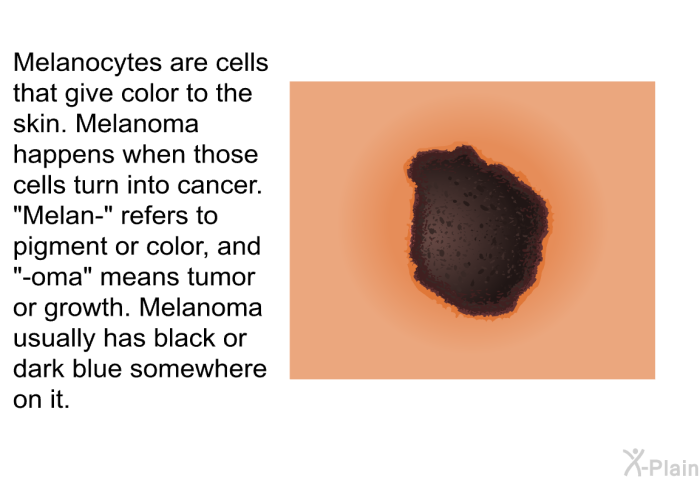 Melanocytes are cells that give color to the skin. Melanoma happens when those cells turn into cancer. "Melan-" refers to pigment or color, and "-oma" means tumor or growth. Melanoma usually has black or dark blue somewhere on it.

X-Plain